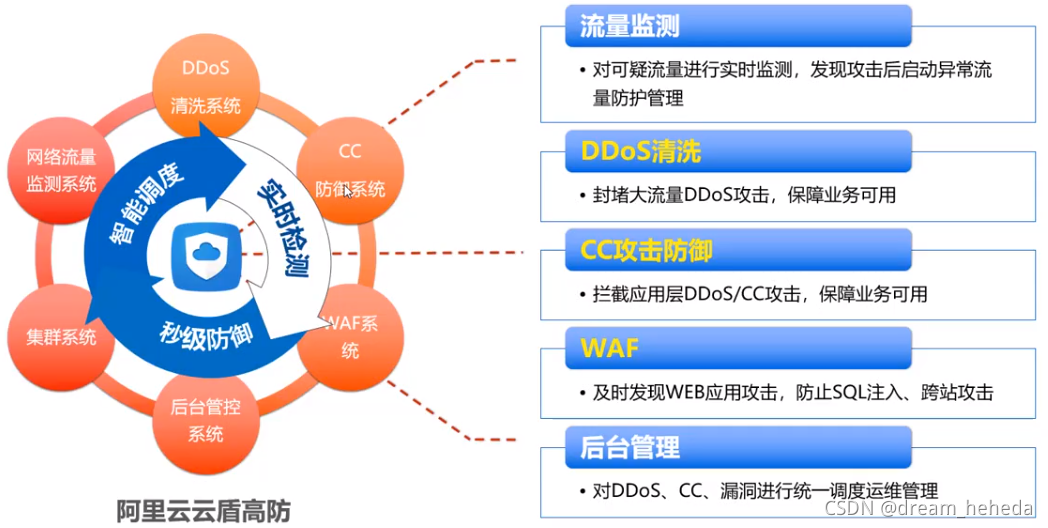 DDoS
清洗系统

CC
防御系统

WAF系统

后台管控系统

集群系统

网络流量监测系统

智能调度

实时检测

秒级防御

阿里云云盾高防

流量监测
• 对可疑流量进行实时监测，发现攻击后启动异常流量防护管理

DDoS清洗
• 封堵大流量DDoS攻击，保障业务可用

CC攻击防御
• 拦截应用层DDoS/CC攻击，保障业务可用

WAF
• 及时发现WEB应用攻击，防止SQL注入、跨站攻击

后台管理
• 对DDoS、CC、漏洞进行统一调度运维管理

CSDN @dream_heheda